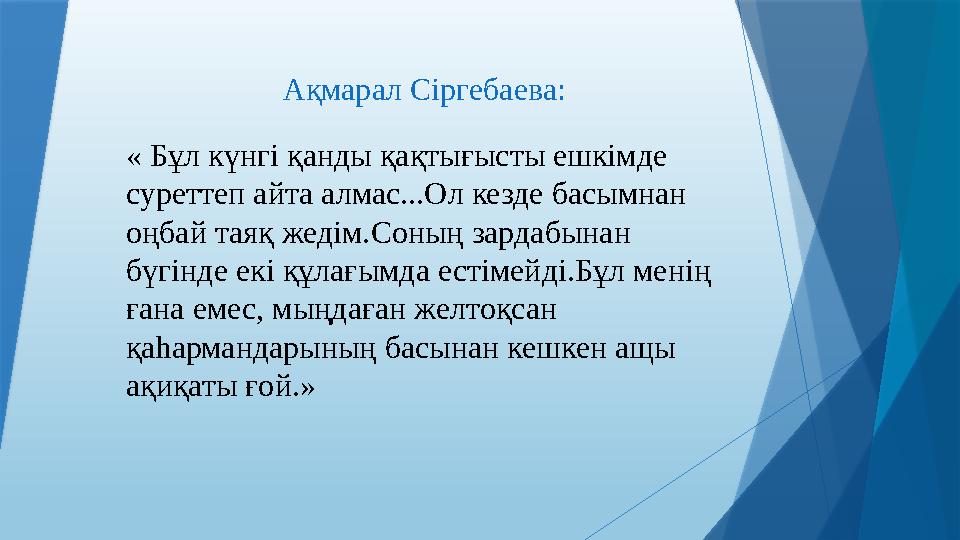 Ақмарал Сіргебаева:

« Бұл күнгі қанды қақтығысты ешкімде суреттеп айта алмас...Ол кезде басымнан оңбай таяқ жедім.Соның зардабынан бүгінде екі құлағымда естімейді.Бұл менің ғана емес, мыңдаған желтоқсан қаһармандарының басынан кешкен ащы ақиқаты ғой.»